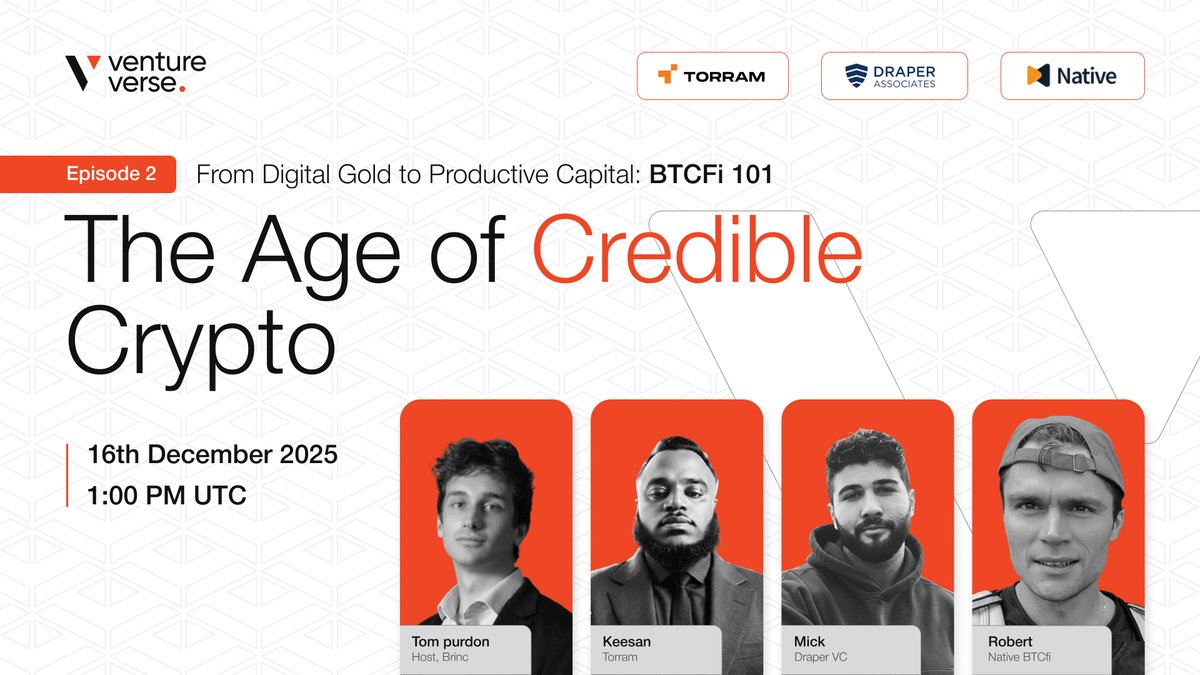 venture verse.

TORRAM

DRAPER ASSOCIATES

Native

Episode 2 From Digital Gold to Productive Capital: BTCFi 101

The Age of Credible Crypto

16th December 2025
1:00 PM UTC

Tom purdon
Host, Brinc

Keesan
Torram

Mick
Draper VC

Robert
Native BTCfi